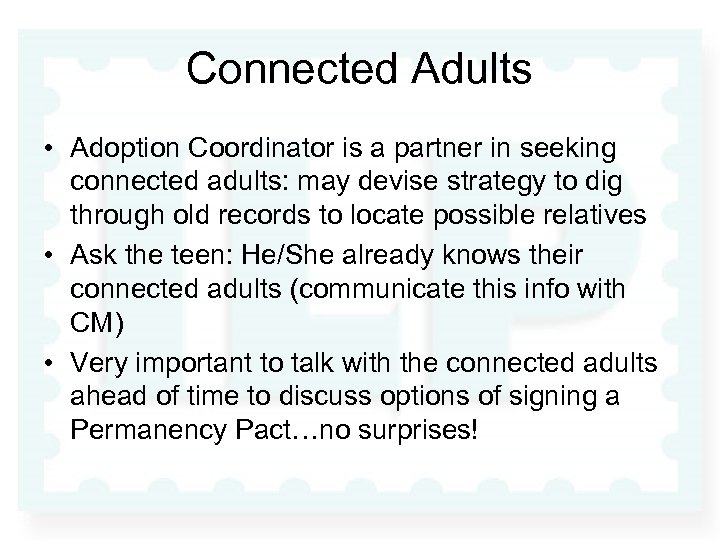 Connected Adults

• Adoption Coordinator is a partner in seeking connected adults: may devise strategy to dig through old records to locate possible relatives
• Ask the teen: He/She already knows their connected adults (communicate this info with CM)
• Very important to talk with the connected adults ahead of time to discuss options of signing a Permanency Pact…no surprises!